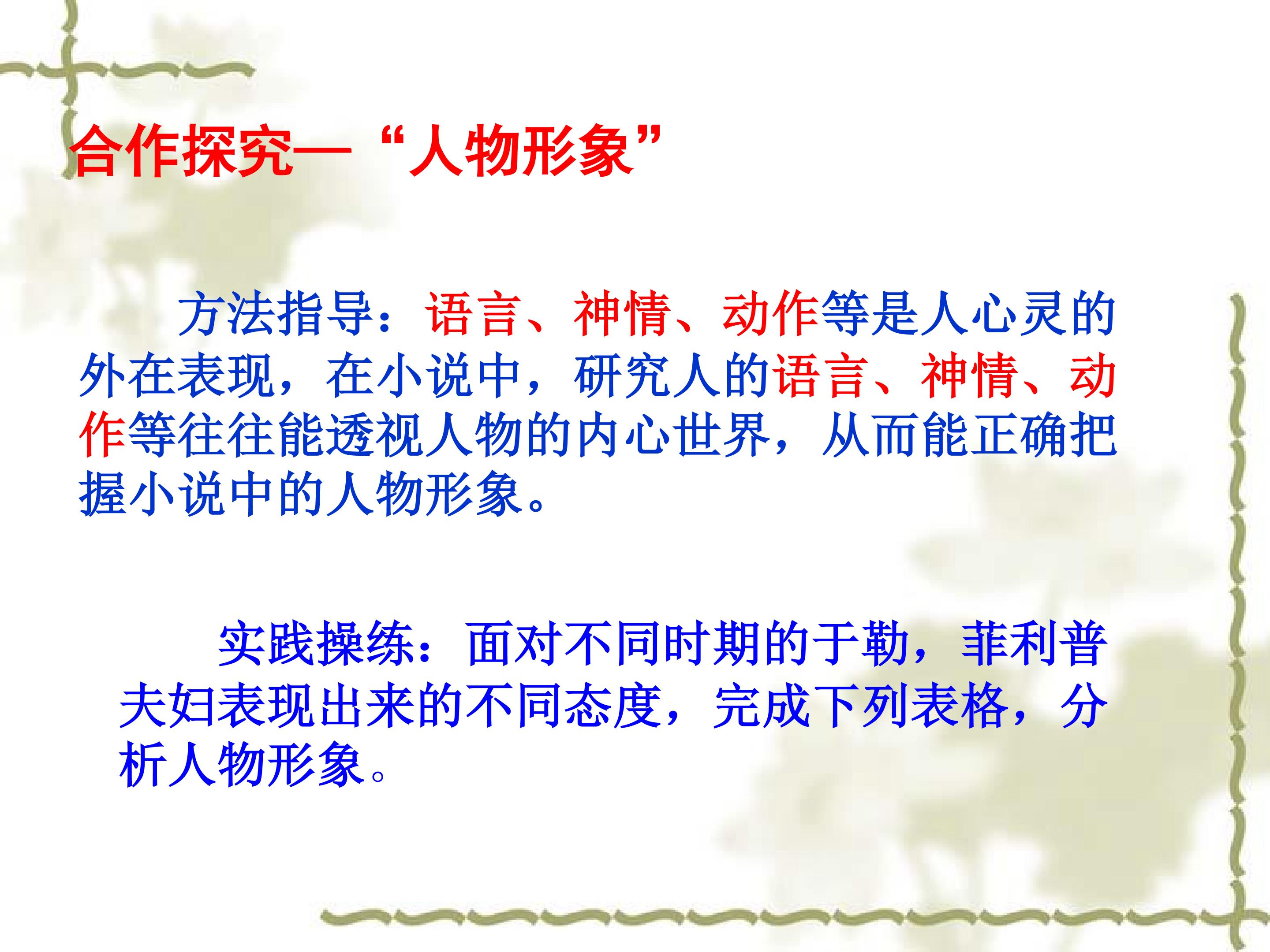 合作探究—“人物形象”

方法指导：语言、神情、动作等是人心灵的外在表现，在小说中，研究人的语言、神情、动作等往往能透视人物的内心世界，从而能正确把握小说中的人物形象。

实践操练：面对不同时期的于勒，菲利普夫妇表现出来的不同态度，完成下列表格，分析人物形象。